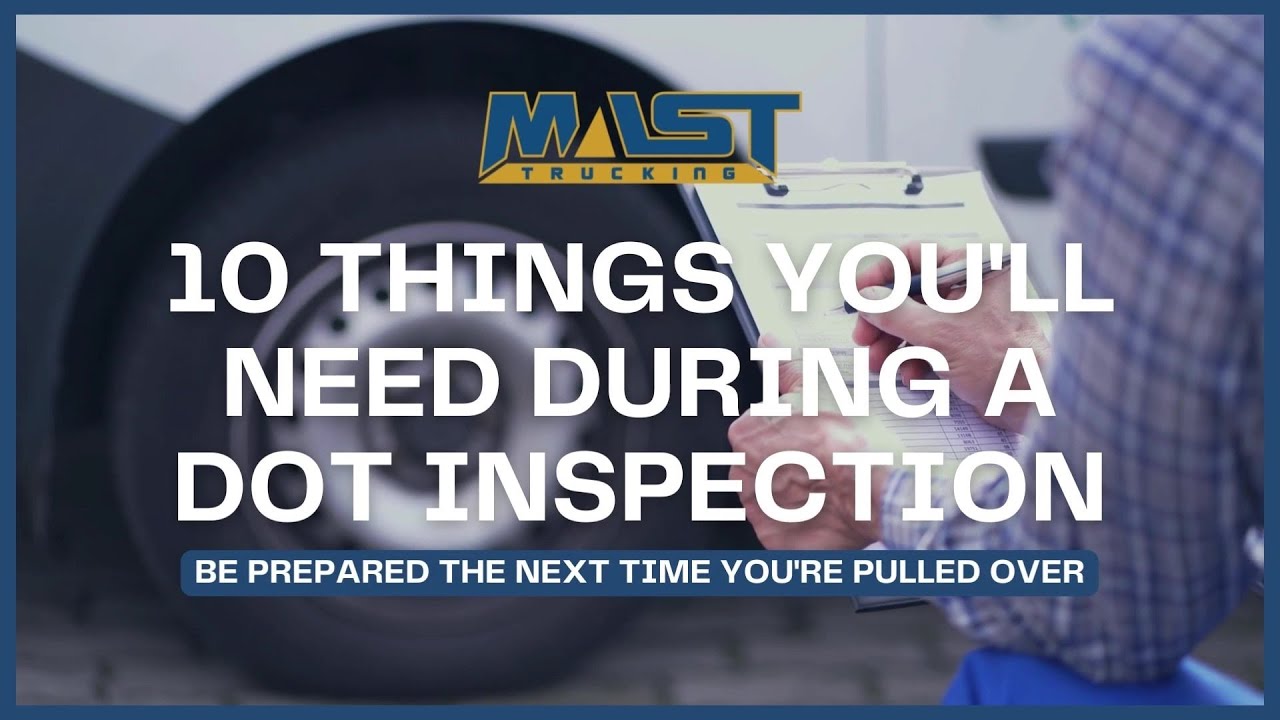 MAST
TRUCKING

10 THINGS YOU'LL NEED DURING A DOT INSPECTION

BE PREPARED THE NEXT TIME YOU'RE PULLED OVER